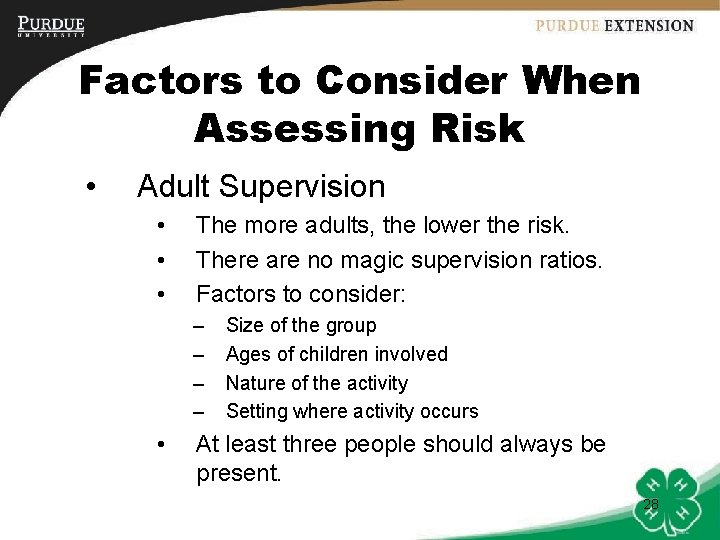 PURDUE UNIVERSITY

PURDUE EXTENSION

Factors to Consider When Assessing Risk

• Adult Supervision
  • The more adults, the lower the risk.
  • There are no magic supervision ratios.
  • Factors to consider:
    – Size of the group
    – Ages of children involved
    – Nature of the activity
    – Setting where activity occurs
  • At least three people should always be present.

H H H H

28